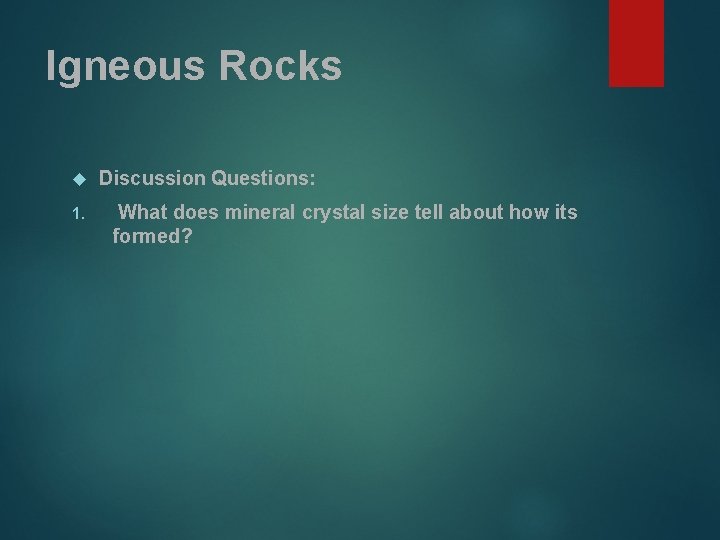 Igneous Rocks

Discussion Questions:

1. What does mineral crystal size tell about how its formed?